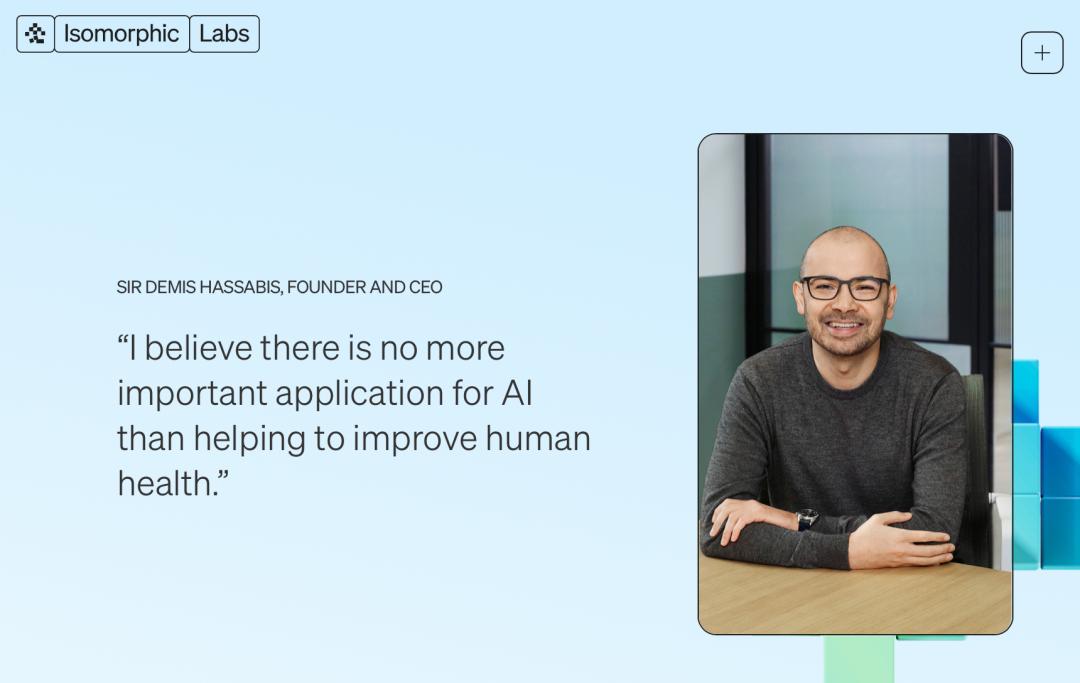 Isomorphic Labs

+

SIR DEMIS HASSABIS, FOUNDER AND CEO

“I believe there is no more important application for AI than helping to improve human health.”